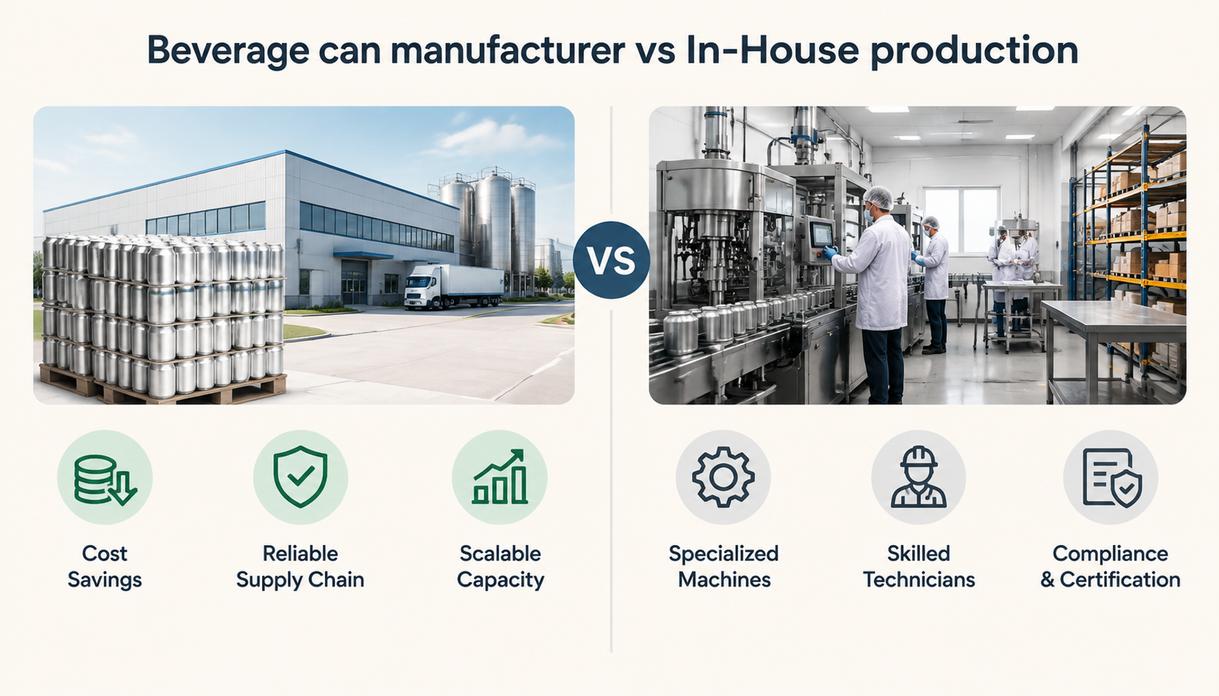 Beverage can manufacturer vs In-House production

VS

Cost
Savings

Reliable
Supply Chain

Scalable
Capacity

Specialized
Machines

Skilled
Technicians

Compliance
& Certification